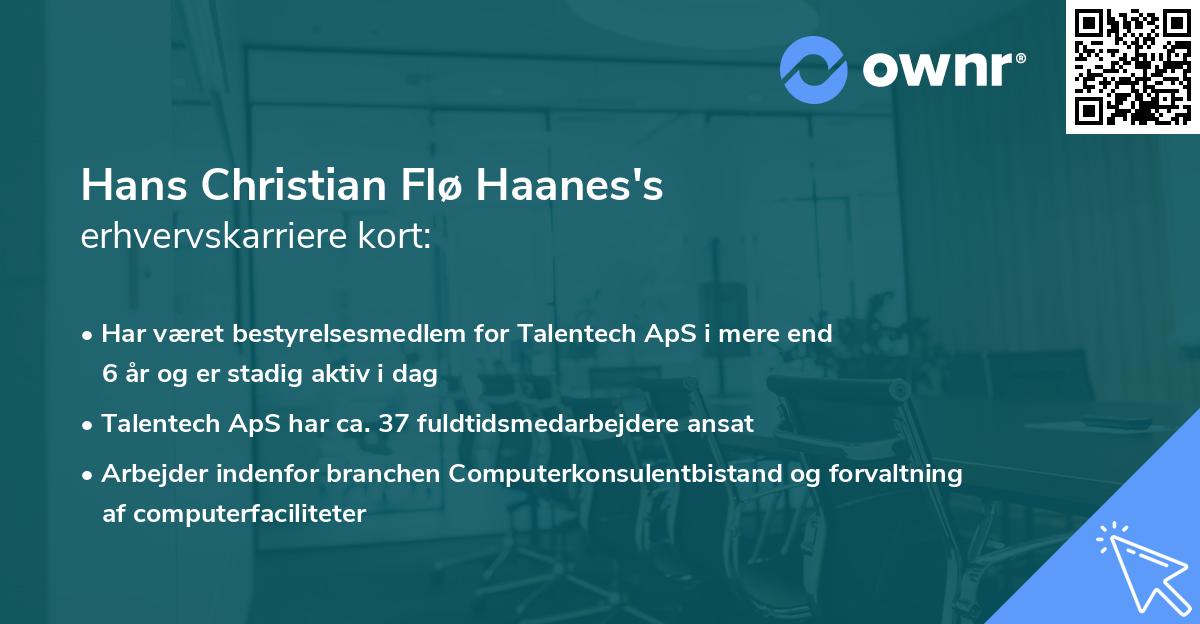 ownr®

Hans Christian Flø Haanes's
erhvervskarriere kort:

• Har været bestyrelsesmedlem for Talentech ApS i mere end 6 år og er stadig aktiv i dag
• Talentech ApS har ca. 37 fuldtidsmedarbejdere ansat
• Arbejder indenfor branchen Computerkonsulentbistand og forvaltning af computerfaciliteter